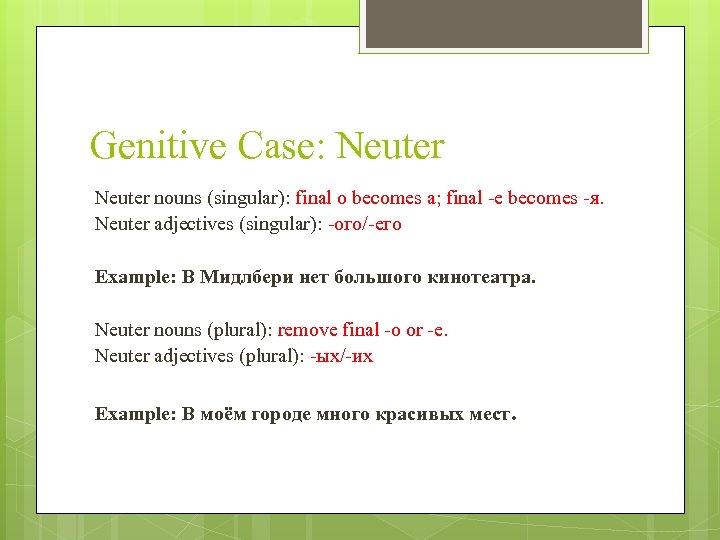 Genitive Case: Neuter

Neuter nouns (singular): final o becomes a; final -e becomes -я.
Neuter adjectives (singular): -ого/-его

Example: В Мидлбери нет большого кинотеатра.

Neuter nouns (plural): remove final -o or -e.
Neuter adjectives (plural): -ых/-их

Example: В моём городе много красивых мест.